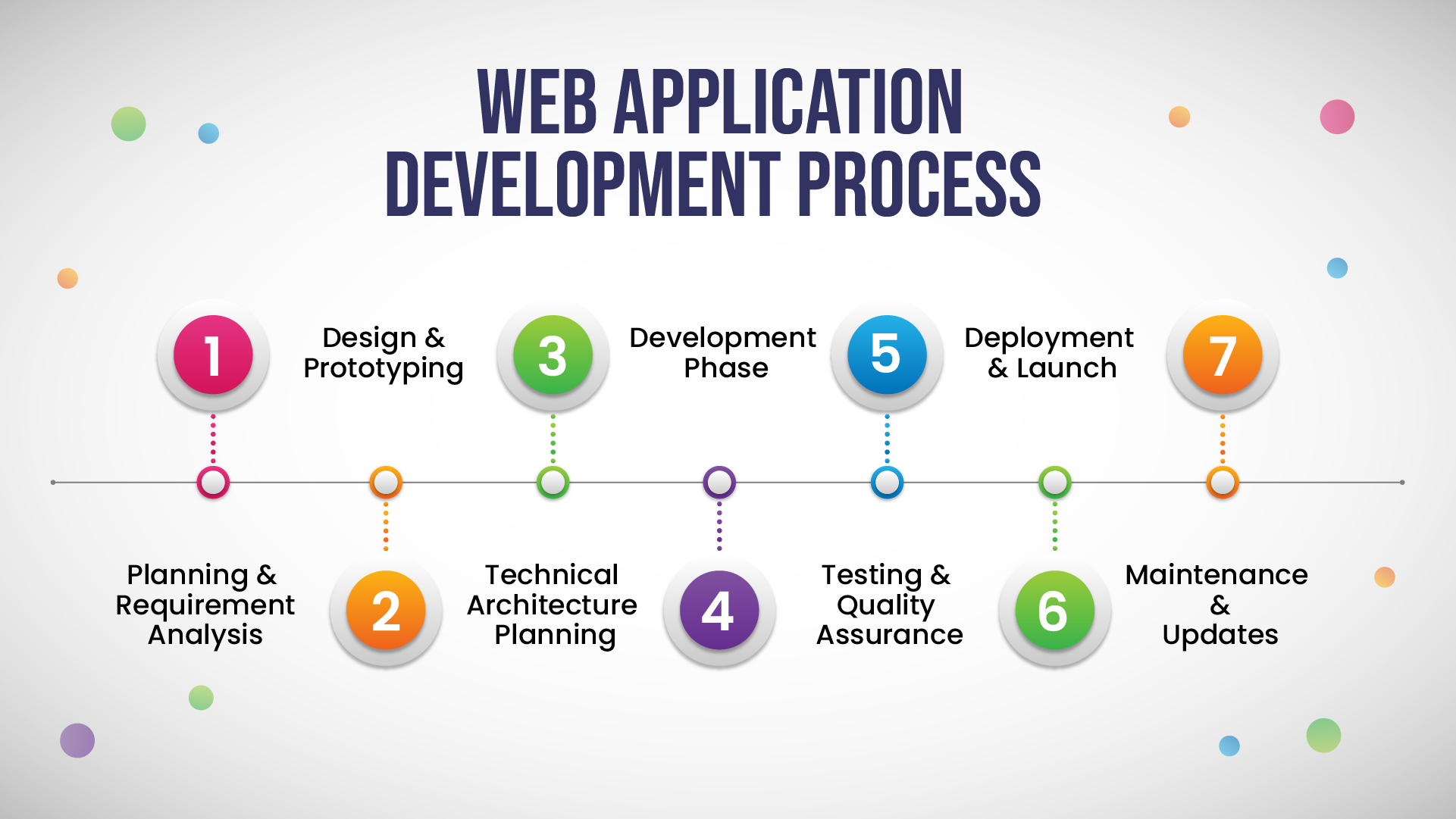 WEB APPLICATION DEVELOPMENT PROCESS

1

Design & Prototyping

3

Development Phase

5

Deployment & Launch

7

Planning & Requirement Analysis

2

Technical Architecture Planning

4

Testing & Quality Assurance

6

Maintenance & Updates